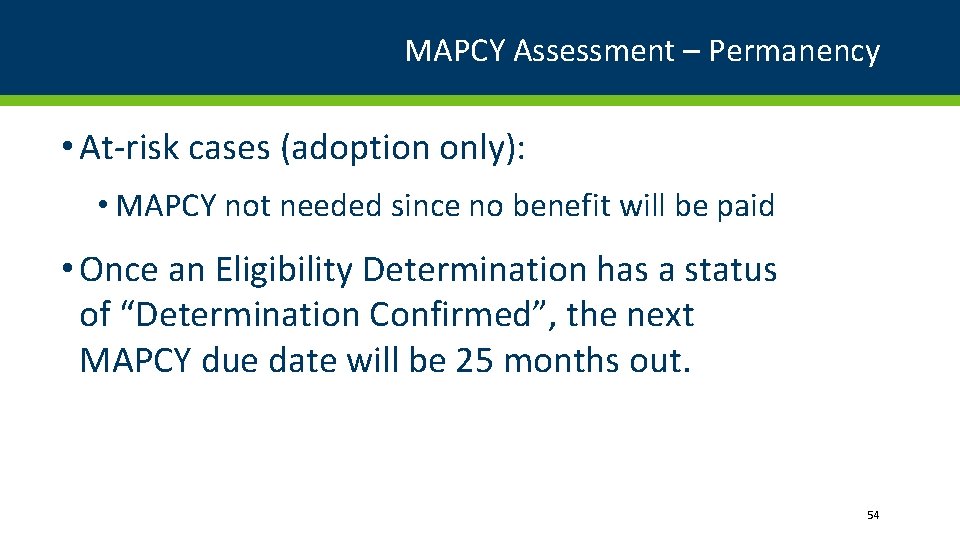 MAPCY Assessment – Permanency

• At-risk cases (adoption only):

• MAPCY not needed since no benefit will be paid

• Once an Eligibility Determination has a status of "Determination Confirmed", the next MAPCY due date will be 25 months out.

54